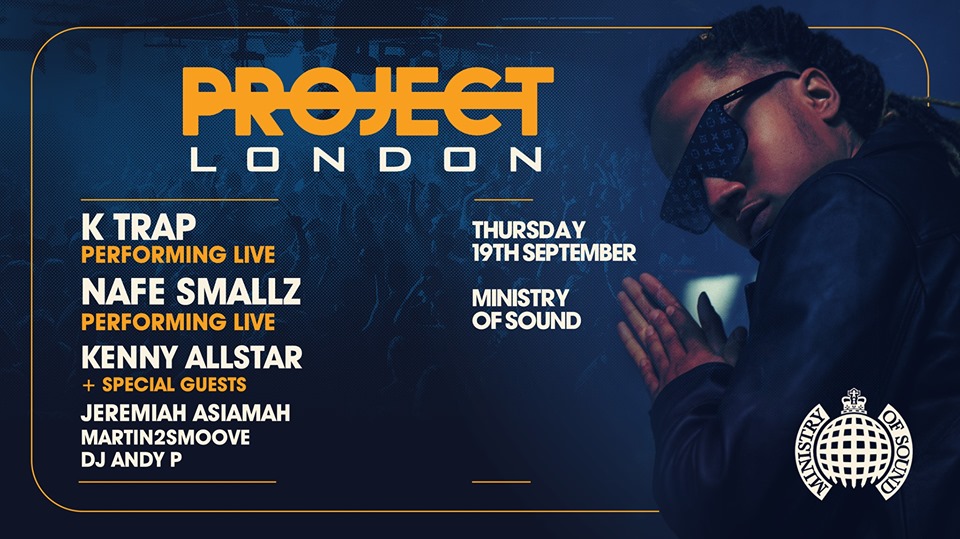 PROJECT
LONDON

K TRAP
PERFORMING LIVE
NAFE SMALLZ
PERFORMING LIVE
KENNY ALLSTAR
+ SPECIAL GUESTS
JEREMIAH ASIAMAH
MARTIN2SMOOVE
DJ ANDY P

THURSDAY
19TH SEPTEMBER

MINISTRY
OF SOUND

MINISTRY OF SOUND